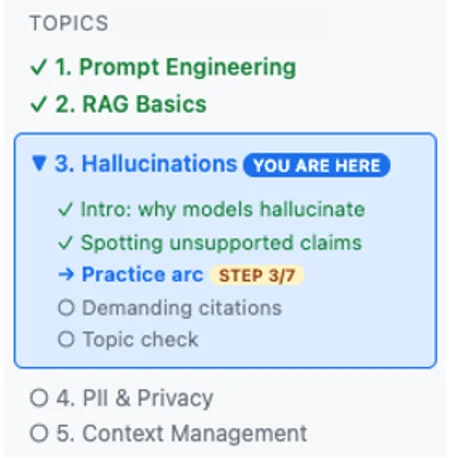 TOPICS

✓ 1. Prompt Engineering

✓ 2. RAG Basics

▼ 3. Hallucinations YOU ARE HERE

✓ Intro: why models hallucinate

✓ Spotting unsupported claims

→ Practice arc STEP 3/7

○ Demanding citations

○ Topic check

○ 4. PII & Privacy

○ 5. Context Management